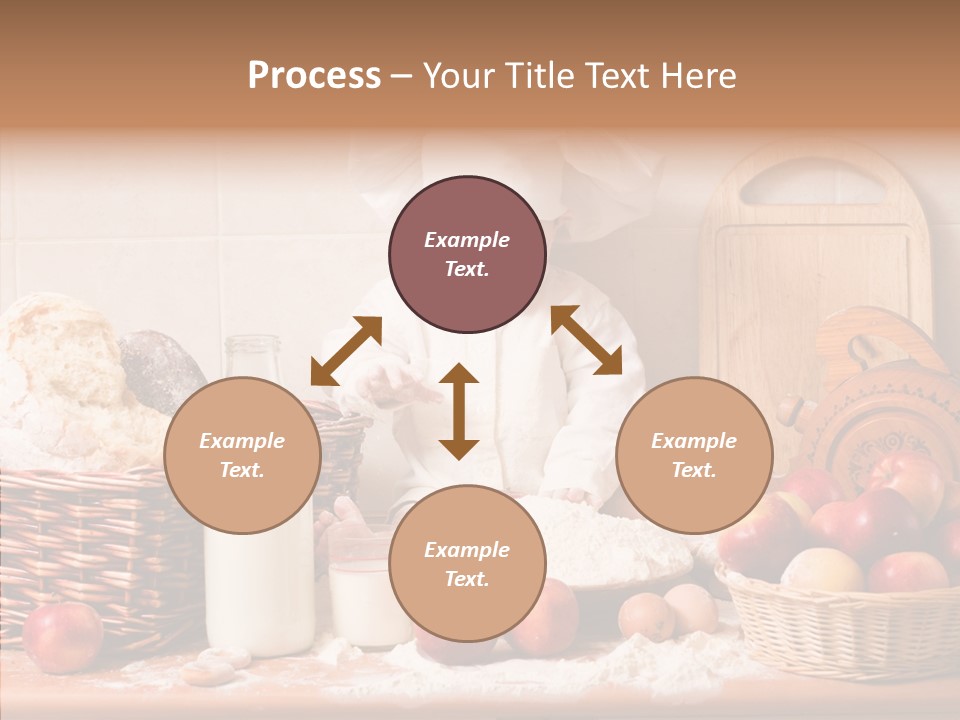 Process – Your Title Text Here

Example Text.

Example Text.

Example Text.

Example Text.